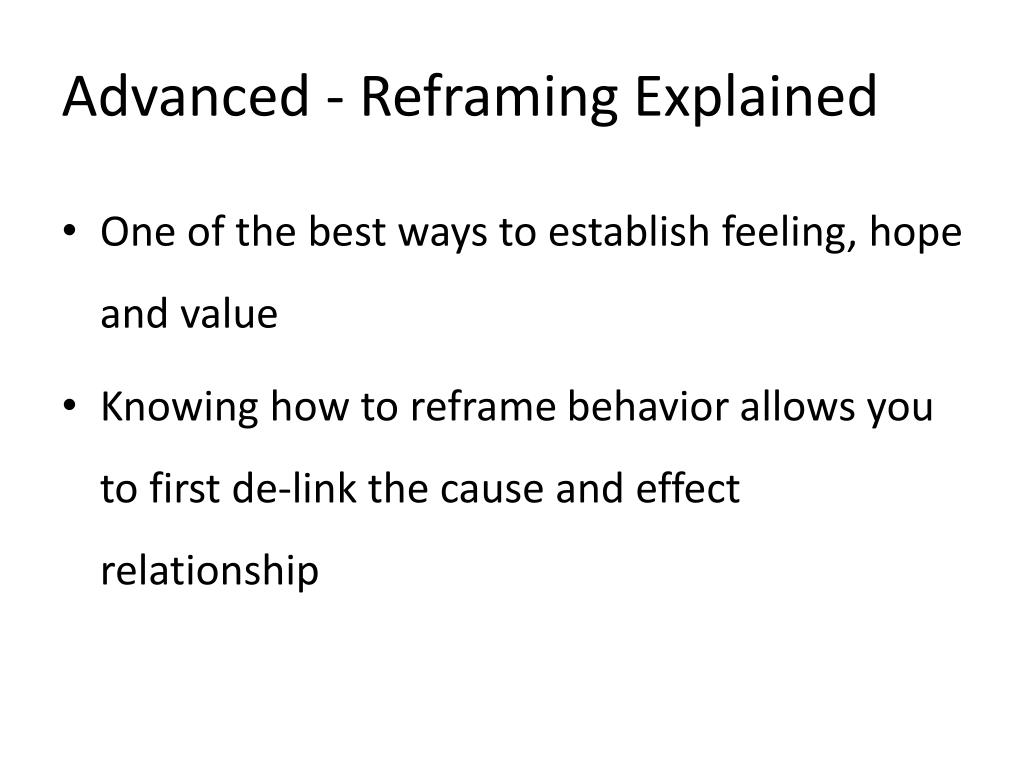 Advanced - Reframing Explained

• One of the best ways to establish feeling, hope and value

• Knowing how to reframe behavior allows you to first de-link the cause and effect relationship